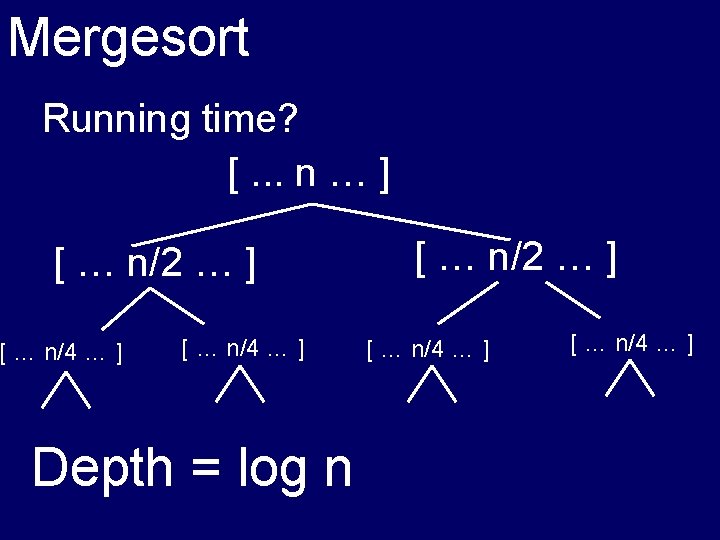 Mergesort

Running time?

[ … n … ]

[ … n/2 … ]

[ … n/2 … ]

[ … n/4 … ]

[ … n/4 … ]

[ … n/4 … ]

[ … n/4 … ]

Depth = log n